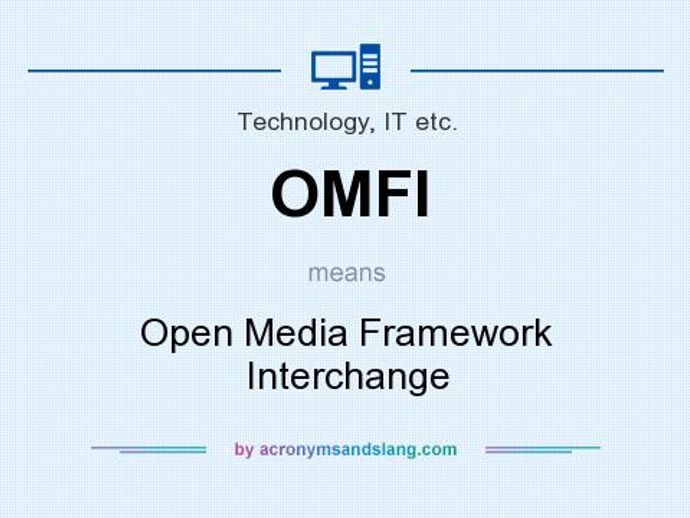 Technology, IT etc.

OMFI

means

Open Media Framework Interchange

by acronymsandslang.com